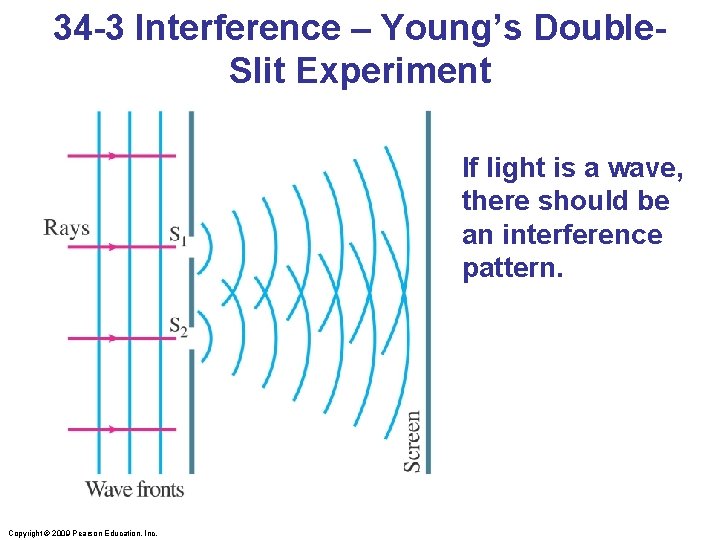 34-3 Interference – Young's Double-Slit Experiment

Rays

$S_1$

$S_2$

Wave fronts

Screen

If light is a wave, there should be an interference pattern.

Copyright © 2009 Pearson Education, Inc.